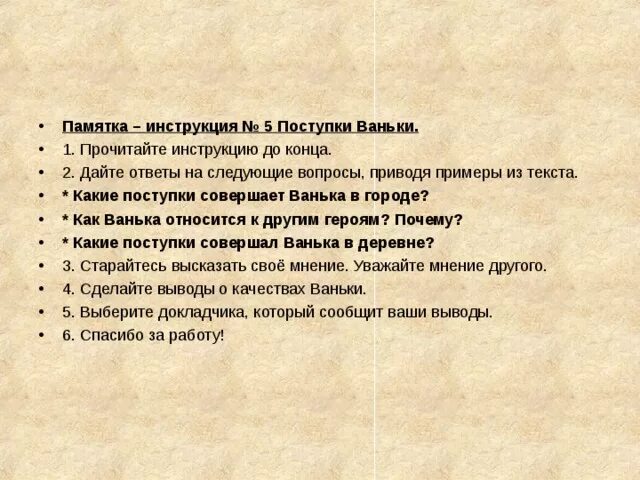 • Памятка – инструкция № 5 Поступки Ваньки.
• 1. Прочитайте инструкцию до конца.
• 2. Дайте ответы на следующие вопросы, приводя примеры из текста.
• * Какие поступки совершает Ванька в городе?
• * Как Ванька относится к другим героям? Почему?
• * Какие поступки совершал Ванька в деревне?
• 3. Старайтесь высказать своё мнение. Уважайте мнение другого.
• 4. Сделайте выводы о качествах Ваньки.
• 5. Выберите докладчика, который сообщит ваши выводы.
• 6. Спасибо за работу!